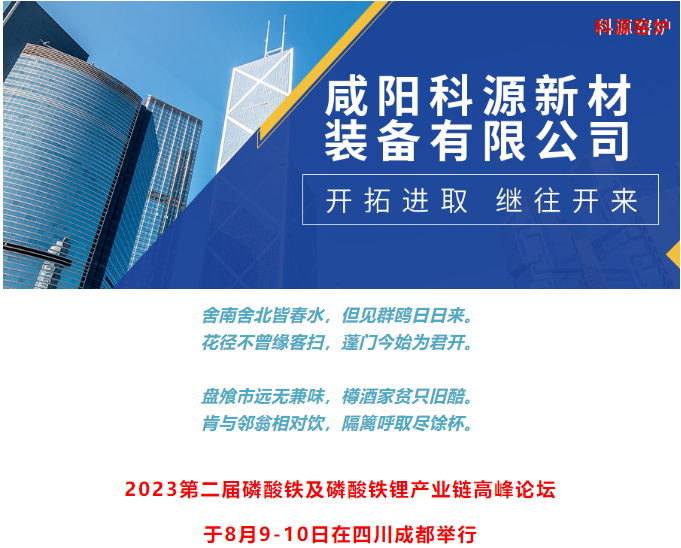 科源窑炉

咸阳科源新材装备有限公司

开拓进取 继往开来

舍南舍北皆春水，但见群鸥日日来。
花径不曾缘客扫，蓬门今始为君开。

盘飧市远无兼味，樽酒家贫只旧醅。
肯与邻翁相对饮，隔篱呼取尽馀杯。

2023第二届磷酸铁及磷酸铁锂产业链高峰论坛

于8月9-10日在四川成都举行